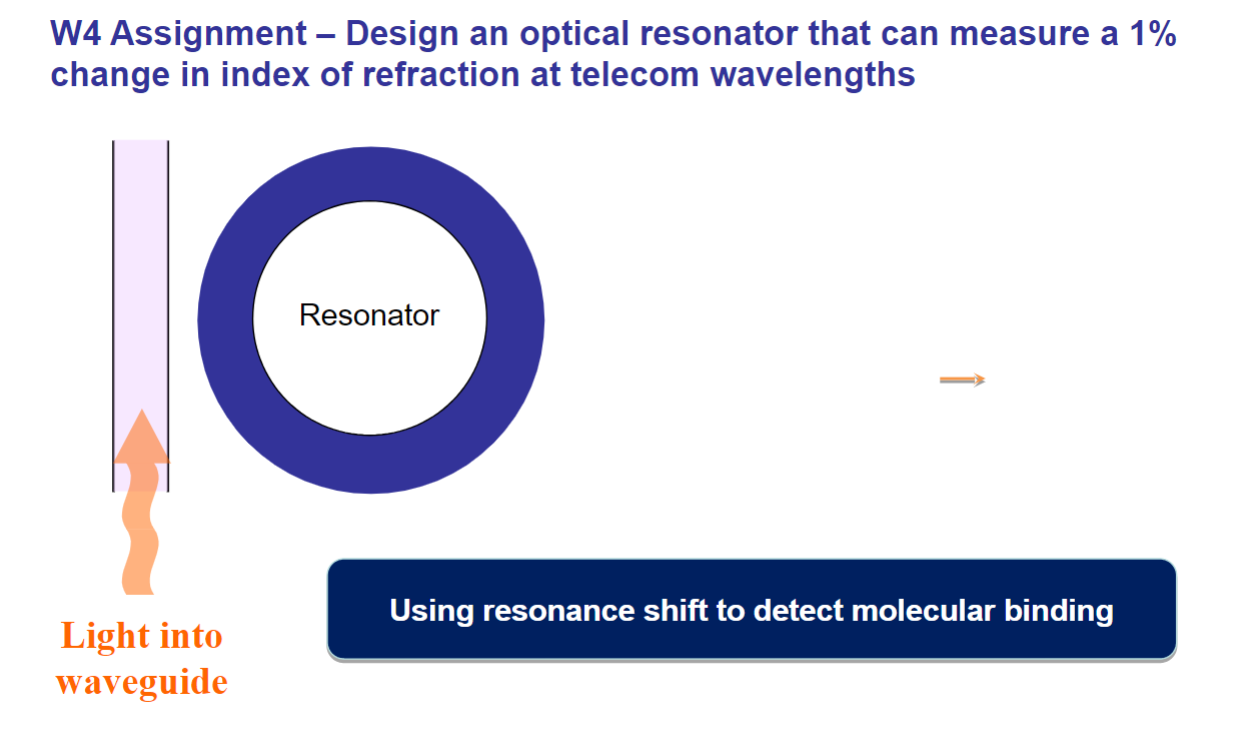 W4 Assignment – Design an optical resonator that can measure a 1% change in index of refraction at telecom wavelengths

Resonator

Light into waveguide

Using resonance shift to detect molecular binding